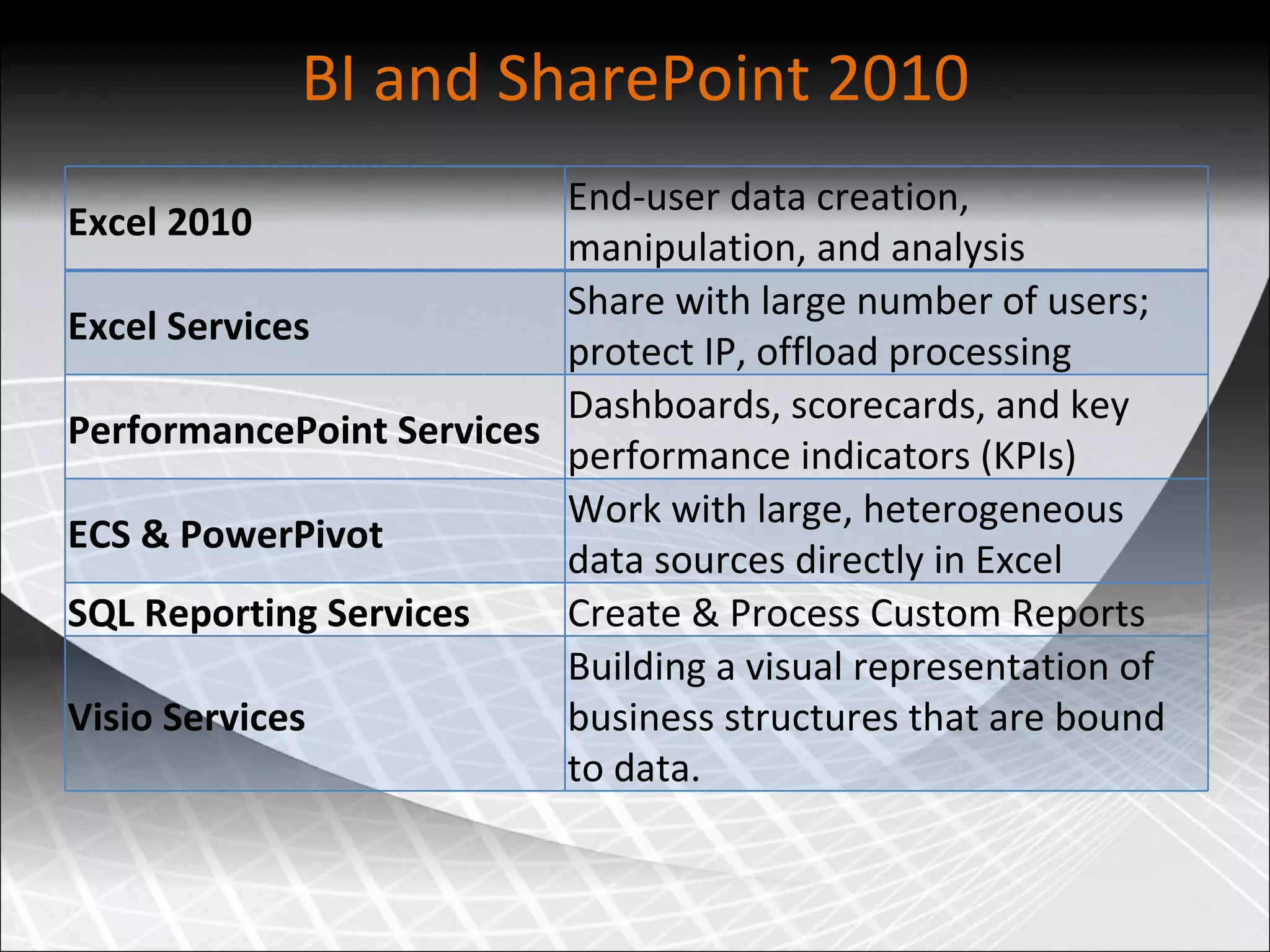 BI and SharePoint 2010

| Excel 2010 | End-user data creation, manipulation, and analysis |
|---|---|
| Excel Services | Share with large number of users; protect IP, offload processing |
| PerformancePoint Services | Dashboards, scorecards, and key performance indicators (KPIs) |
| ECS & PowerPivot | Work with large, heterogeneous data sources directly in Excel |
| SQL Reporting Services | Create & Process Custom Reports |
| Visio Services | Building a visual representation of business structures that are bound to data. |